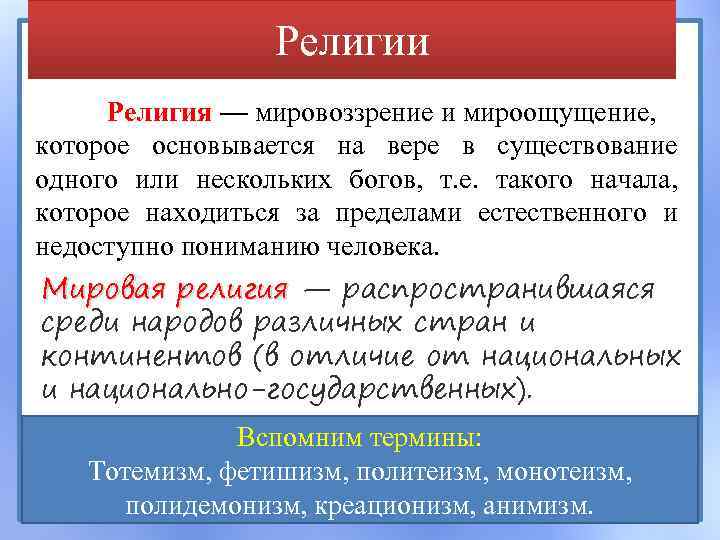 Религии

Религия — мировоззрение и мироощущение, которое основывается на вере в существование одного или нескольких богов, т.е. такого начала, которое находиться за пределами естественного и недоступно пониманию человека.

Мировая религия — распространившаяся среди народов различных стран и континентов (в отличие от национальных и национально-государственных).

Вспомним термины:
Тотемизм, фетишизм, политеизм, монотеизм, полидемонизм, креационизм, анимизм.